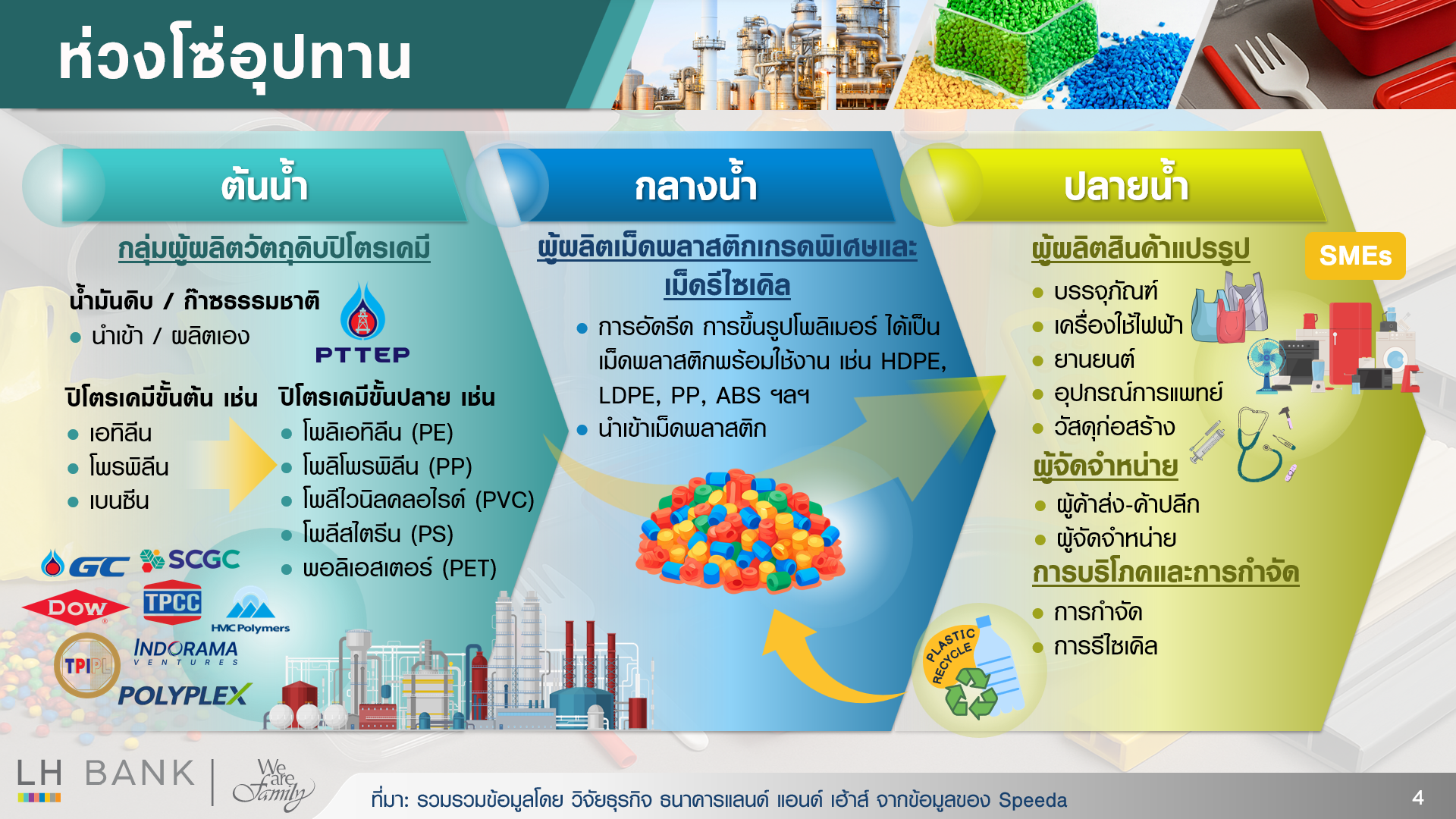 ห่วงโซ่อุปทาน

ต้นน้ำ

กลุ่มผู้ผลิตวัตถุดิบปิโตรเคมี

น้ำมันดิบ / ก๊าซธรรมชาติ
● นำเข้า / ผลิตเอง

PTTEP

ปิโตรเคมีขั้นต้น เช่น
● เอทิลีน
● โพรพิลีน
● เบนซีน

ปิโตรเคมีขั้นปลาย เช่น
● โพลิเอทิลีน (PE)
● โพลิโพรพิลีน (PP)
● โพลีไวนิลคลอไรด์ (PVC)
● โพลีสไตรีน (PS)
● พอลิเอสเตอร์ (PET)

GC SCGC
Dow TPCC HMC Polymers
TPIPL INDORAMA VENTURES
POLYPLEX

กลางน้ำ

ผู้ผลิตเม็ดพลาสติกเกรดพิเศษและเม็ดรีไซเคิล

● การอัดรีด การขึ้นรูปโพลิเมอร์ ได้เป็นเม็ดพลาสติกพร้อมใช้งาน เช่น HDPE, LDPE, PP, ABS ฯลฯ
● นำเข้าเม็ดพลาสติก

ปลายน้ำ

ผู้ผลิตสินค้าแปรรูป

SMEs

● บรรจุภัณฑ์
● เครื่องใช้ไฟฟ้า
● ยานยนต์
● อุปกรณ์การแพทย์
● วัสดุก่อสร้าง

ผู้จัดจำหน่าย
● ผู้ค้าส่ง-ค้าปลีก
● ผู้จัดจำหน่าย

การบริโภคและการกำจัด
● การกำจัด
● การรีไซเคิล

PLASTIC RECYCLE

LH BANK We are Family

ที่มา: รวมรวมข้อมูลโดย วิจัยธุรกิจ ธนาคารแลนด์ แอนด์ เฮ้าส์ จากข้อมูลของ Speeda

4